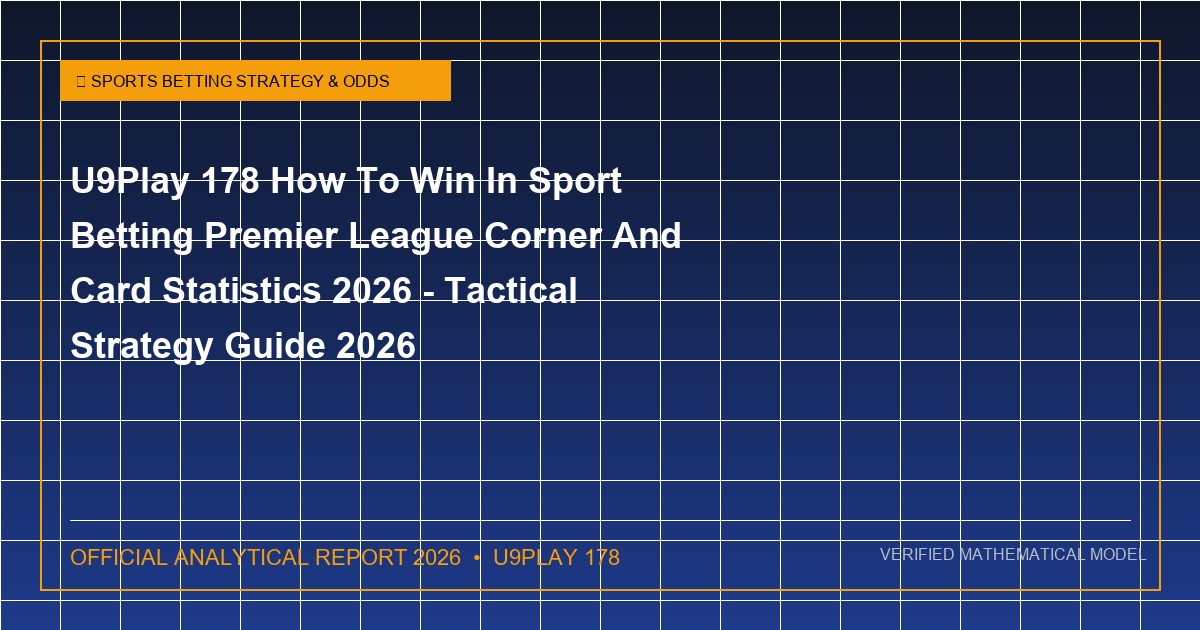 SPORTS BETTING STRATEGY & ODDS

U9Play 178 How To Win In Sport Betting Premier League Corner And Card Statistics 2026 - Tactical Strategy Guide 2026

OFFICIAL ANALYTICAL REPORT 2026 • U9PLAY 178

VERIFIED MATHEMATICAL MODEL